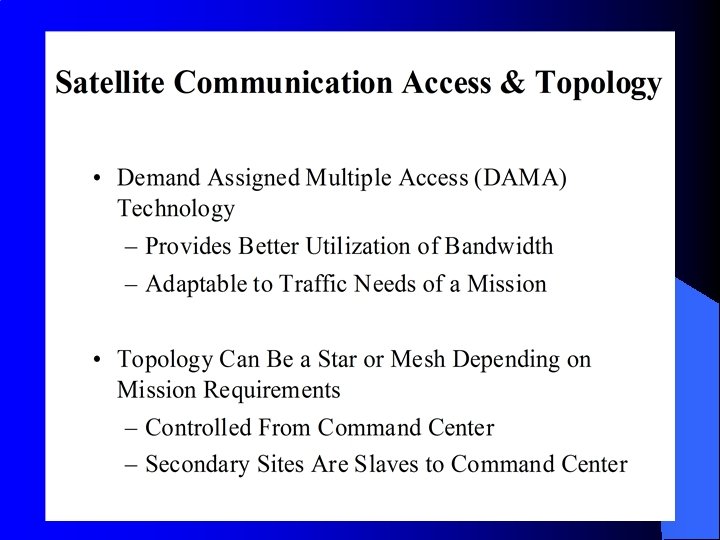 Satellite Communication Access & Topology

• Demand Assigned Multiple Access (DAMA) Technology
– Provides Better Utilization of Bandwidth
– Adaptable to Traffic Needs of a Mission

• Topology Can Be a Star or Mesh Depending on Mission Requirements
– Controlled From Command Center
– Secondary Sites Are Slaves to Command Center